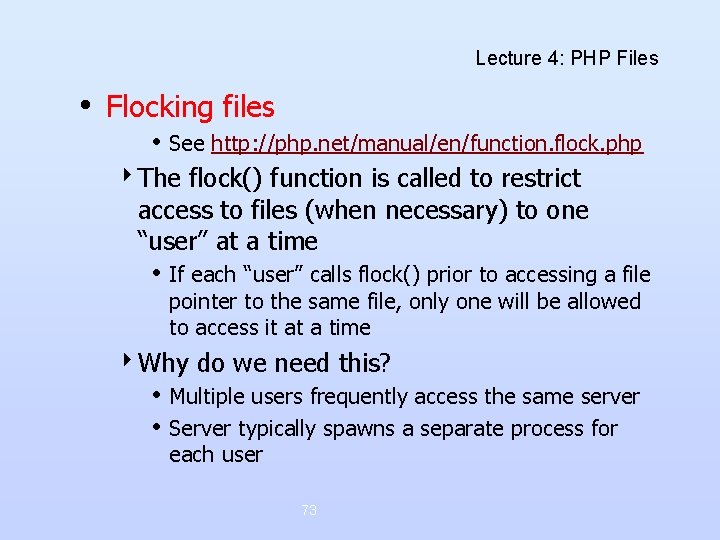 Lecture 4: PHP Files

• Flocking files

• See http://php.net/manual/en/function.flock.php

‣ The flock() function is called to restrict access to files (when necessary) to one "user" at a time

• If each "user" calls flock() prior to accessing a file pointer to the same file, only one will be allowed to access it at a time

‣ Why do we need this?

• Multiple users frequently access the same server

• Server typically spawns a separate process for each user

73